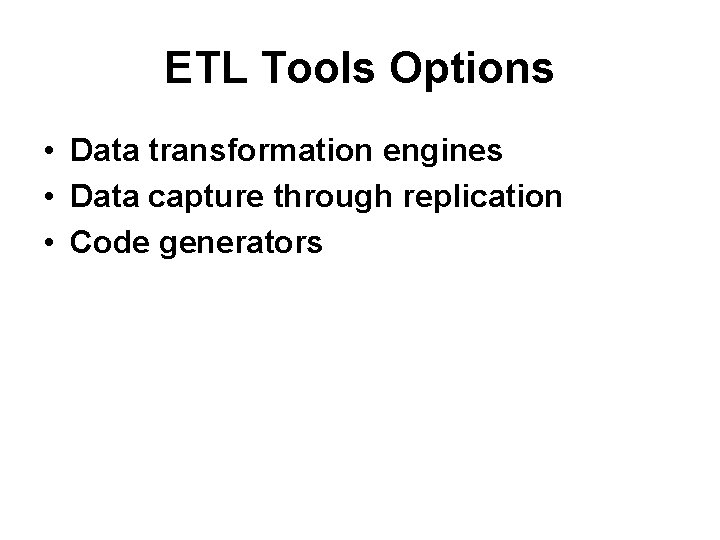 ETL Tools Options

• Data transformation engines
• Data capture through replication
• Code generators